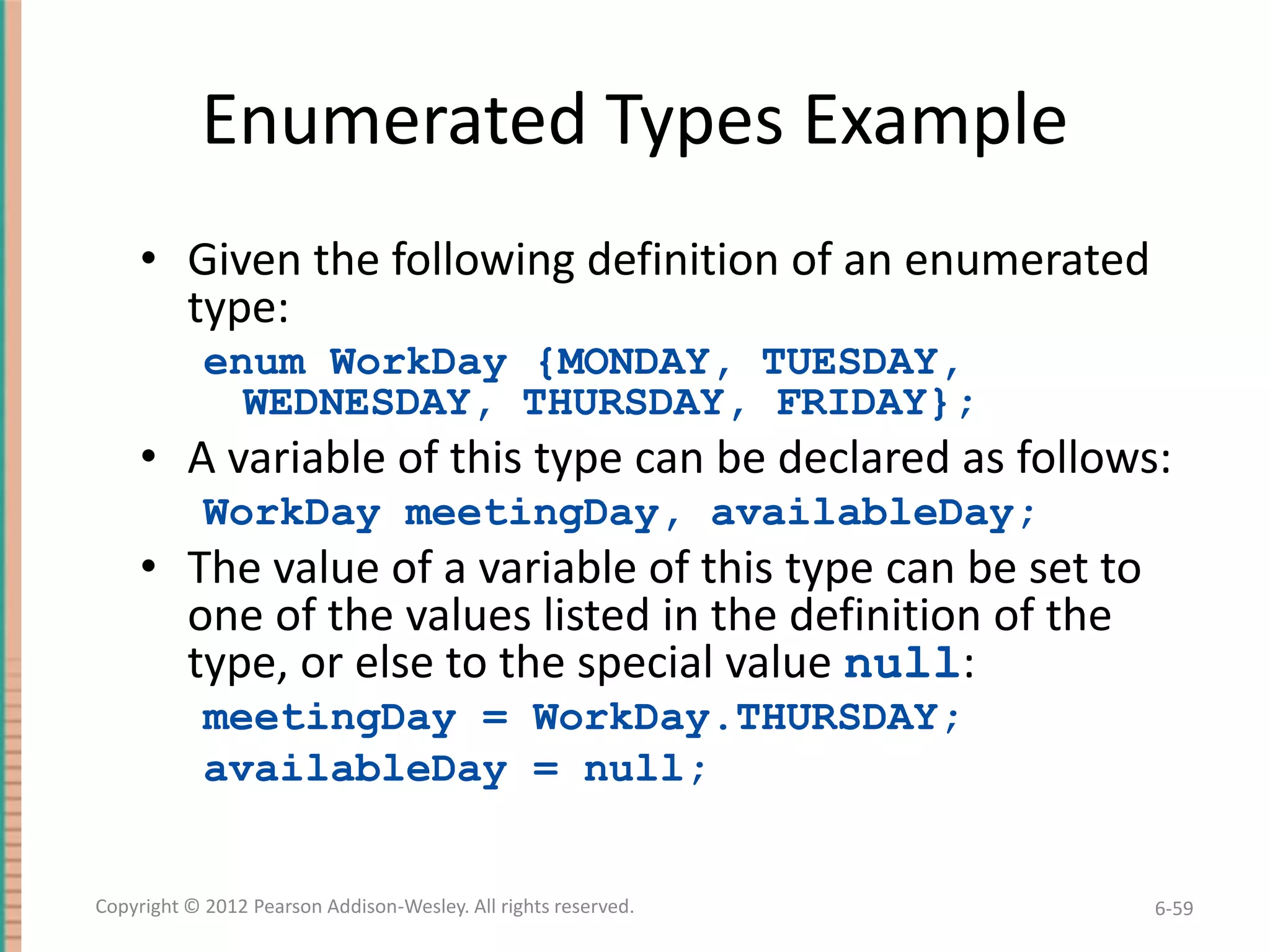 Enumerated Types Example

• Given the following definition of an enumerated type:

enum WorkDay {MONDAY, TUESDAY,
  WEDNESDAY, THURSDAY, FRIDAY};

• A variable of this type can be declared as follows:

WorkDay meetingDay, availableDay;

• The value of a variable of this type can be set to one of the values listed in the definition of the type, or else to the special value null:

meetingDay = WorkDay.THURSDAY;
availableDay = null;

Copyright © 2012 Pearson Addison-Wesley. All rights reserved.

6-59